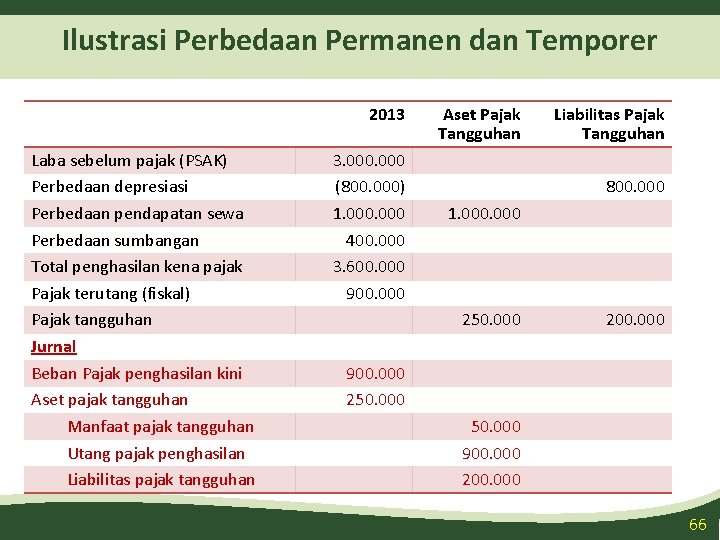 Ilustrasi Perbedaan Permanen dan Temporer

| | 2013 | Aset Pajak Tangguhan | Liabilitas Pajak Tangguhan |
|---|---|---|---|
| Laba sebelum pajak (PSAK) | 3.000.000 | | |
| Perbedaan depresiasi | (800.000) | | 800.000 |
| Perbedaan pendapatan sewa | 1.000.000 | 1.000.000 | |
| Perbedaan sumbangan | 400.000 | | |
| Total penghasilan kena pajak | 3.600.000 | | |
| Pajak terutang (fiskal) | 900.000 | | |
| Pajak tangguhan | | 250.000 | 200.000 |
| Jurnal | | | |
| Beban Pajak penghasilan kini | 900.000 | | |
| Aset pajak tangguhan | 250.000 | | |
| Manfaat pajak tangguhan | | 50.000 | |
| Utang pajak penghasilan | | 900.000 | |
| Liabilitas pajak tangguhan | | 200.000 | |

66